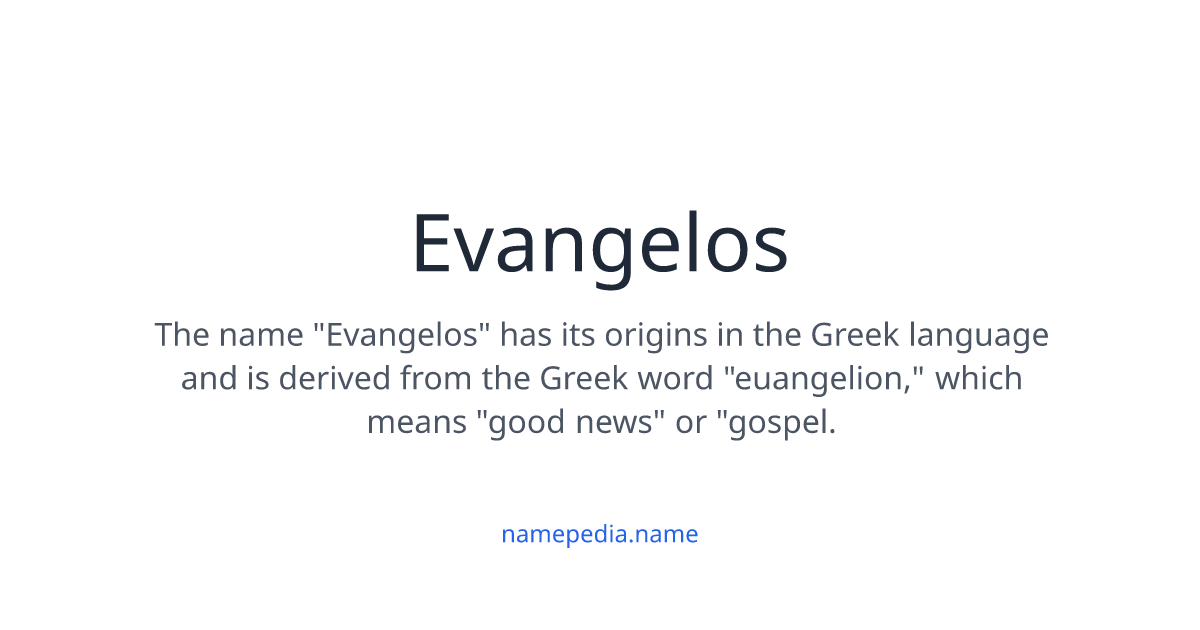 Evangelos

The name "Evangelos" has its origins in the Greek language and is derived from the Greek word "euangelion," which means "good news" or "gospel.

namepedia.name